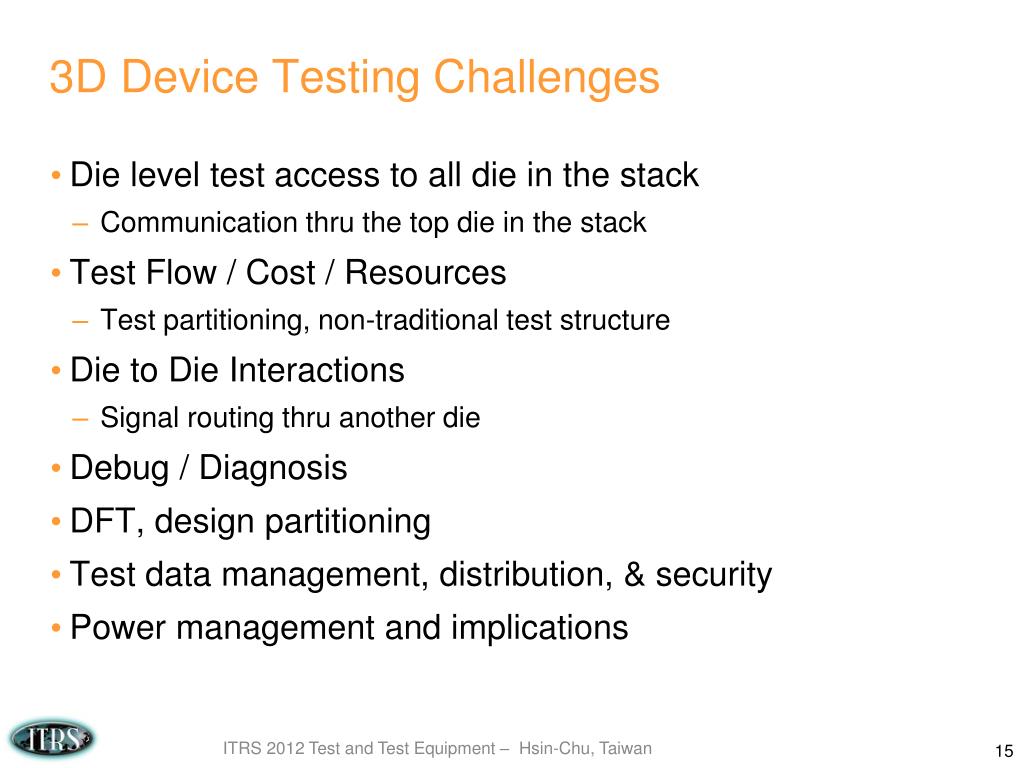 3D Device Testing Challenges

• Die level test access to all die in the stack
– Communication thru the top die in the stack
• Test Flow / Cost / Resources
– Test partitioning, non-traditional test structure
• Die to Die Interactions
– Signal routing thru another die
• Debug / Diagnosis
• DFT, design partitioning
• Test data management, distribution, & security
• Power management and implications

ITRS

ITRS 2012 Test and Test Equipment – Hsin-Chu, Taiwan

15